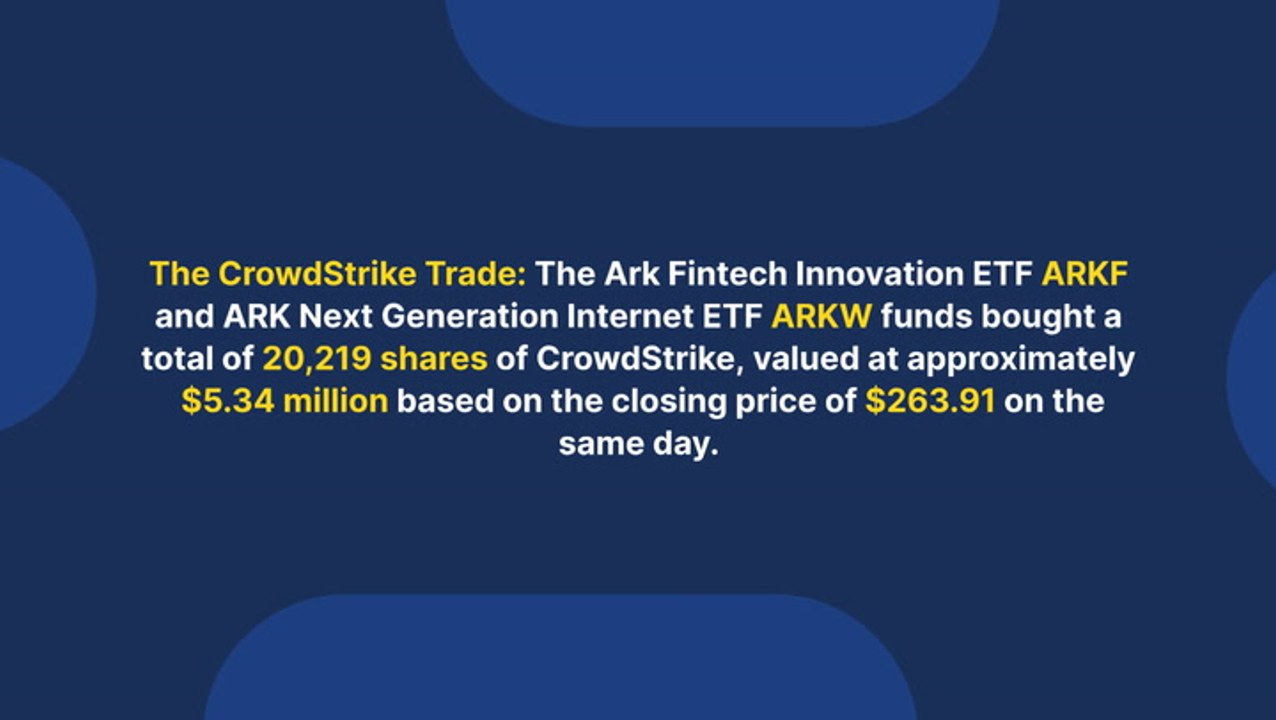 The CrowdStrike Trade: The Ark Fintech Innovation ETF ARKF and ARK Next Generation Internet ETF ARKW funds bought a total of 20,219 shares of CrowdStrike, valued at approximately $5.34 million based on the closing price of $263.91 on the same day.